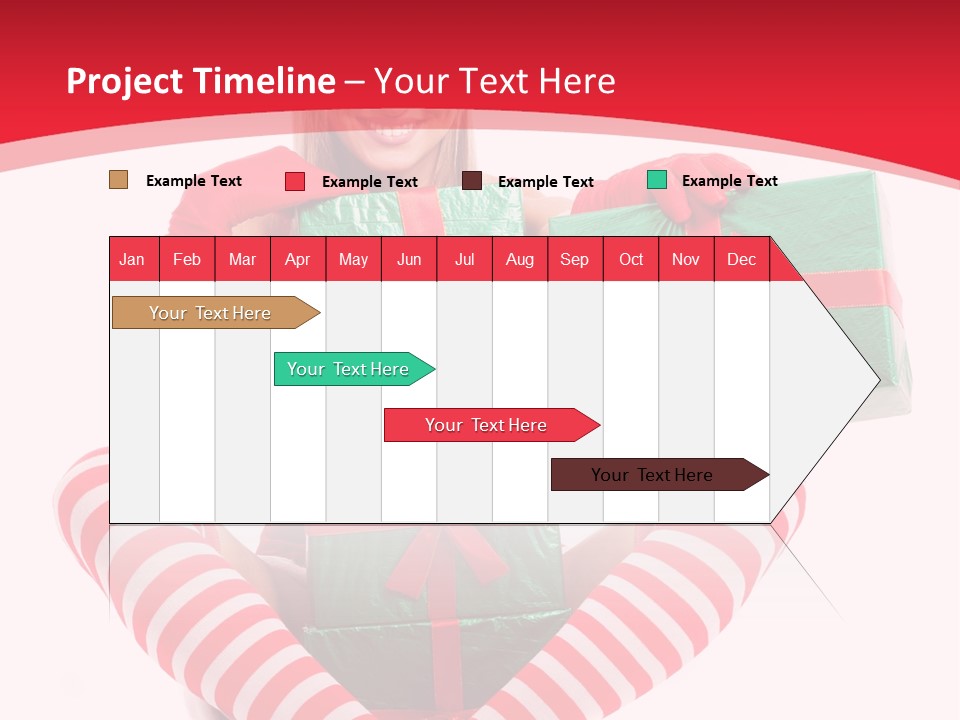 Project Timeline – Your Text Here

Example Text
Example Text
Example Text
Example Text

| Jan | Feb | Mar | Apr | May | Jun | Jul | Aug | Sep | Oct | Nov | Dec |
|---|---|---|---|---|---|---|---|---|---|---|---|

Your Text Here
Your Text Here
Your Text Here
Your Text Here